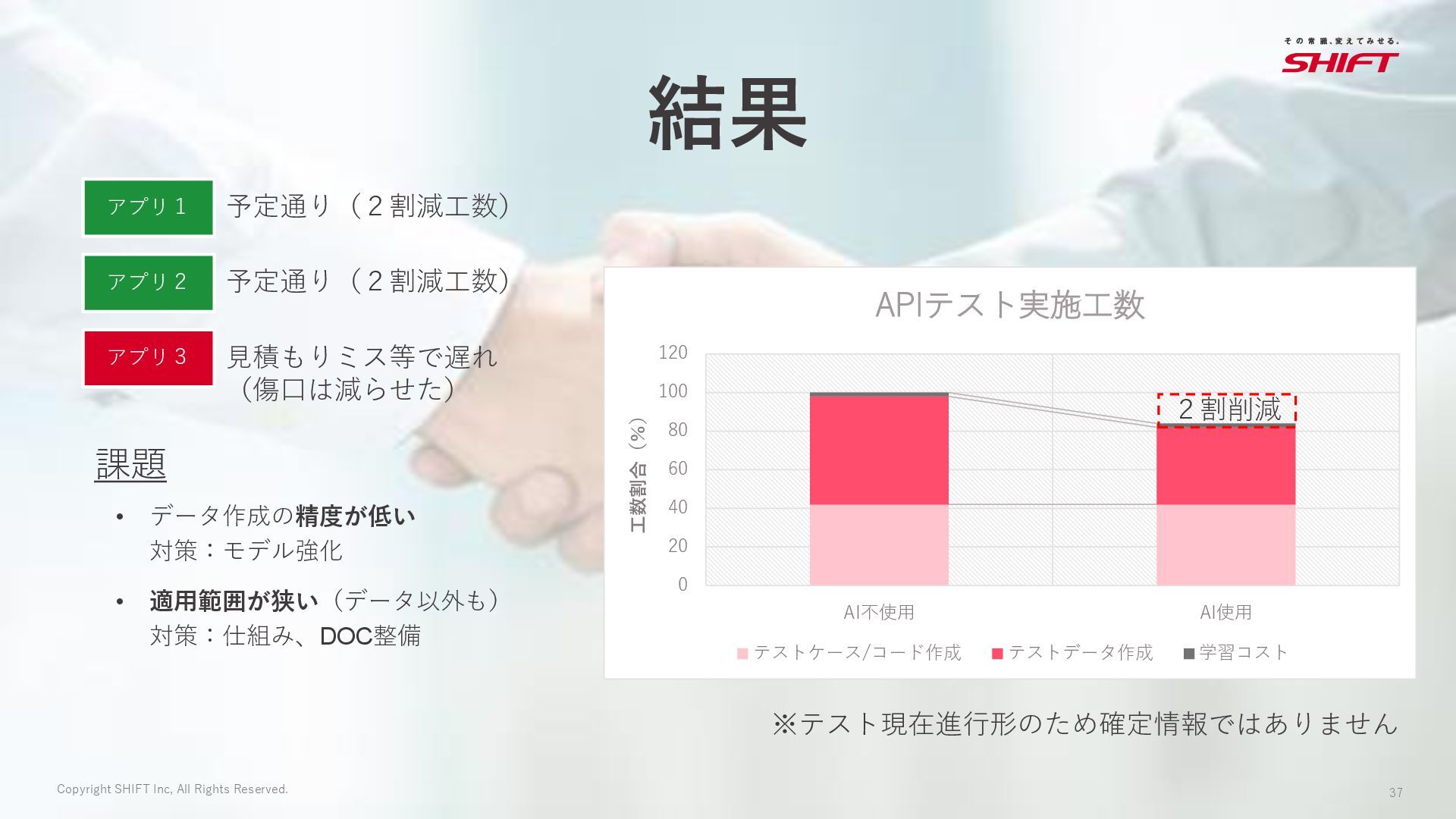 その常識、変えてみせる。
SHIFT

結果

アプリ１ 予定通り（２割減工数）

アプリ２ 予定通り（２割減工数）

アプリ３ 見積もりミス等で遅れ（傷口は減らせた）

課題

• データ作成の精度が低い
対策：モデル強化

• 適用範囲が狭い（データ以外も）
対策：仕組み、DOC整備

APIテスト実施工数

工数割合（%）

120
100
80
60
40
20
0

２割削減

AI不使用
AI使用

テストケース/コード作成 テストデータ作成 学習コスト

※テスト現在進行形のため確定情報ではありません

Copyright SHIFT Inc, All Rights Reserved.

37